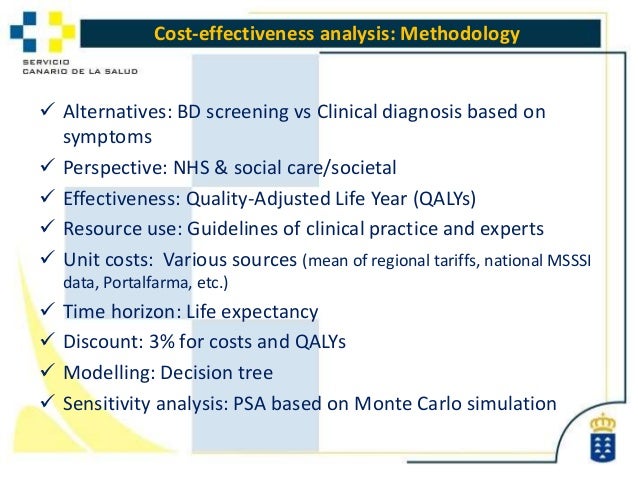 SERVICIO
CANARIO DE LA SALUD

Cost-effectiveness analysis: Methodology

✓ Alternatives: BD screening vs Clinical diagnosis based on symptoms
✓ Perspective: NHS & social care/societal
✓ Effectiveness: Quality-Adjusted Life Year (QALYs)
✓ Resource use: Guidelines of clinical practice and experts
✓ Unit costs: Various sources (mean of regional tariffs, national MSSSI data, Portalfarma, etc.)
✓ Time horizon: Life expectancy
✓ Discount: 3% for costs and QALYs
✓ Modelling: Decision tree
✓ Sensitivity analysis: PSA based on Monte Carlo simulation